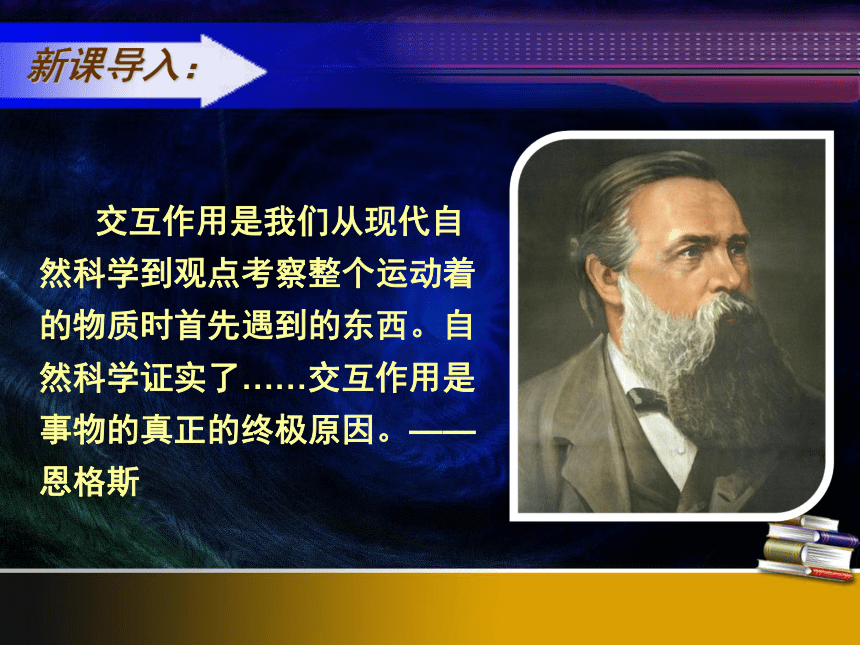 新课导入：

交互作用是我们从现代自然科学到观点考察整个运动着的物质时首先遇到的东西。自然科学证实了……交互作用是事物的真正的终极原因。——恩格斯